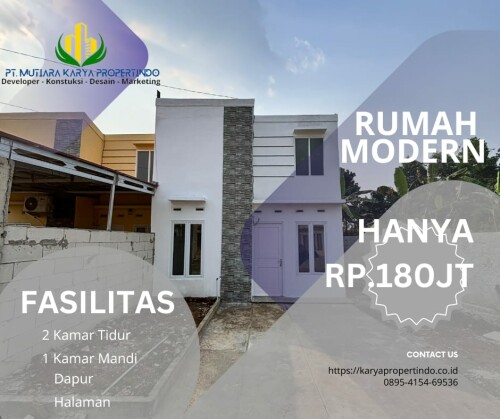 PT. MUTIARA KARYA PROPERTINDO
Developer - Konstuksi - Desain - Marketing

RUMAH MODERN

HANYA RP.180JT

FASILITAS
2 Kamar Tidur
1 Kamar Mandi
Dapur
Halaman

CONTACT US
https://karyapropertindo.co.id
0895-4154-69536